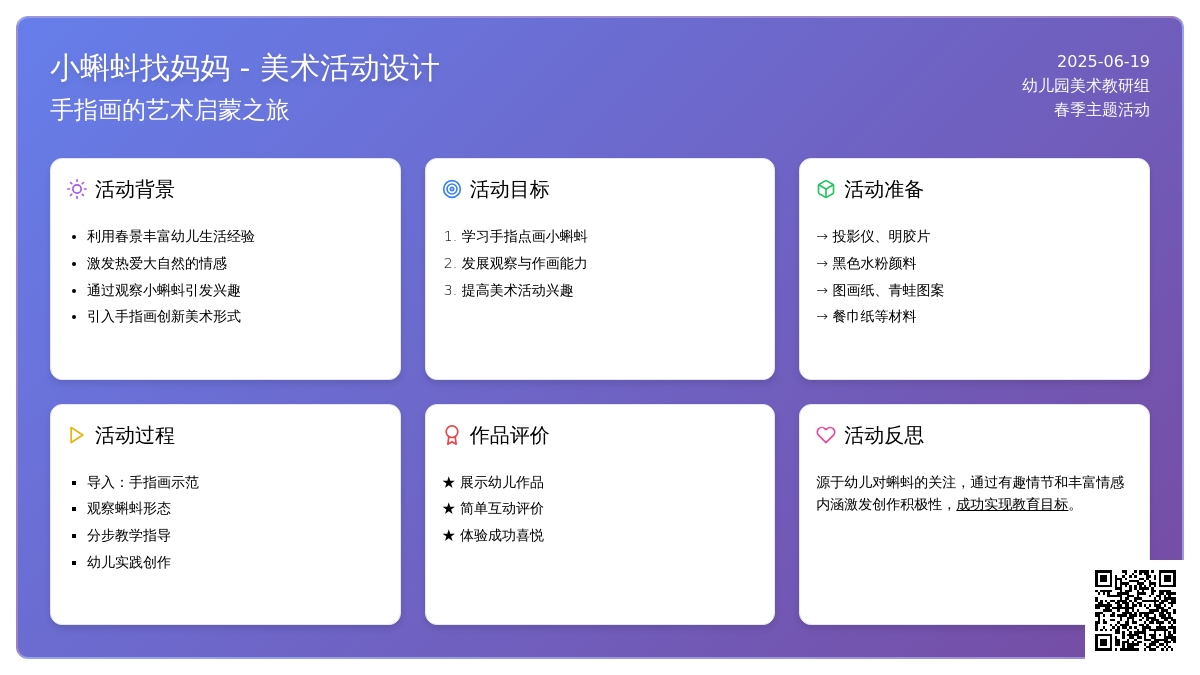 小蝌蚪找妈妈 - 美术活动设计
手指画的艺术启蒙之旅

2025-06-19
幼儿园美术教研组
春季主题活动

活动背景
- 利用春景丰富幼儿生活经验
- 激发热爱大自然的情感
- 通过观察小蝌蚪引发兴趣
- 引入手指画创新美术形式

活动目标
1. 学习手指点画小蝌蚪
2. 发展观察与作画能力
3. 提高美术活动兴趣

活动准备
→ 投影仪、明胶片
→ 黑色水粉颜料
→ 图画纸、青蛙图案
→ 餐巾纸等材料

活动过程
- 导入：手指画示范
- 观察蝌蚪形态
- 分步教学指导
- 幼儿实践创作

作品评价
★ 展示幼儿作品
★ 简单互动评价
★ 体验成功喜悦

活动反思
源于幼儿对蝌蚪的关注，通过有趣情节和丰富情感内涵激发创作积极性，成功实现教育目标。